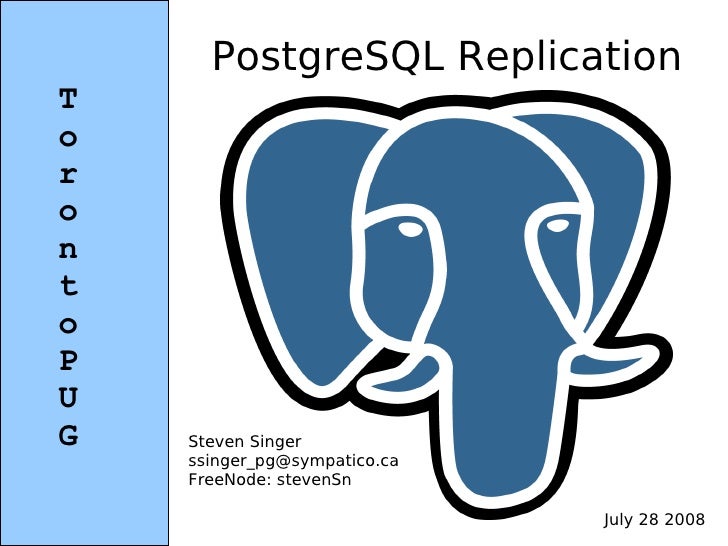 TorontoPUG

PostgreSQL Replication

Steven Singer
ssinger_pg@sympatico.ca
FreeNode: stevenSn

July 28 2008